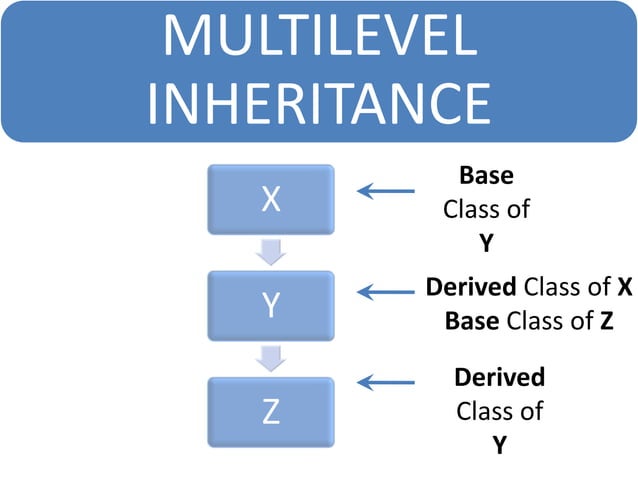 MULTILEVEL INHERITANCE

X

Base Class of Y

Y

Derived Class of X
Base Class of Z

Z

Derived Class of Y